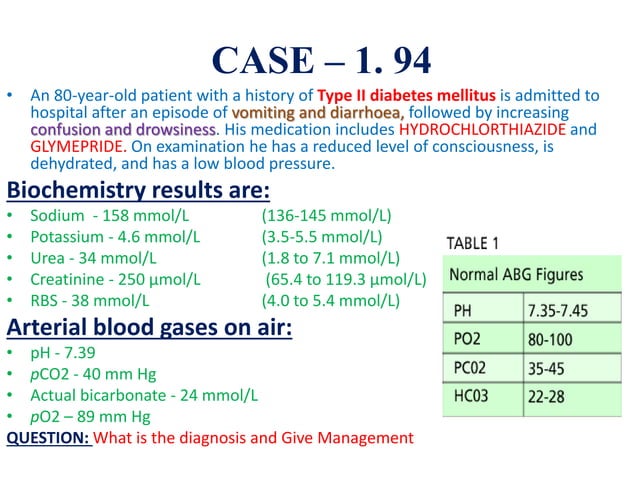 CASE – 1. 94

• An 80-year-old patient with a history of Type II diabetes mellitus is admitted to hospital after an episode of vomiting and diarrhoea, followed by increasing confusion and drowsiness. His medication includes HYDROCHLORTHIAZIDE and GLYMEPRIDE. On examination he has a reduced level of consciousness, is dehydrated, and has a low blood pressure.

Biochemistry results are:
• Sodium - 158 mmol/L (136-145 mmol/L)
• Potassium - 4.6 mmol/L (3.5-5.5 mmol/L)
• Urea - 34 mmol/L (1.8 to 7.1 mmol/L)
• Creatinine - 250 µmol/L (65.4 to 119.3 µmol/L)
• RBS - 38 mmol/L (4.0 to 5.4 mmol/L)

Arterial blood gases on air:
• pH - 7.39
• pCO2 - 40 mm Hg
• Actual bicarbonate - 24 mmol/L
• pO2 – 89 mm Hg

QUESTION: What is the diagnosis and Give Management

TABLE 1

| Normal ABG Figures | |
|---|---|
| PH | 7.35-7.45 |
| PO2 | 80-100 |
| PC02 | 35-45 |
| HC03 | 22-28 |